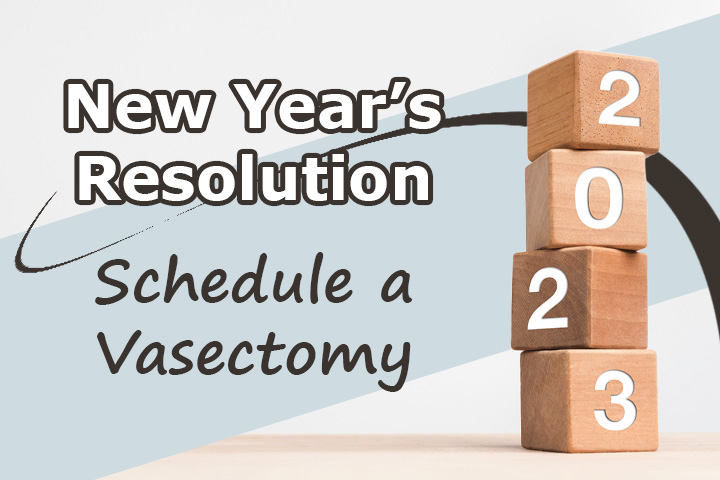 New Year's Resolution

Schedule a Vasectomy

2
0
2
3